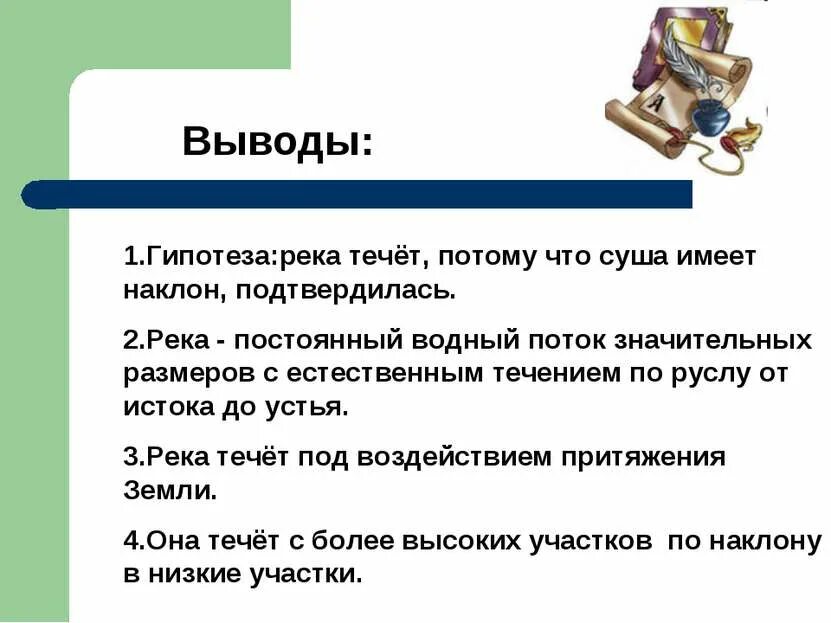 Выводы:

1.Гипотеза:река течёт, потому что суша имеет наклон, подтвердилась.

2.Река - постоянный водный поток значительных размеров с естественным течением по руслу от истока до устья.

3.Река течёт под воздействием притяжения Земли.

4.Она течёт с более высоких участков по наклону в низкие участки.